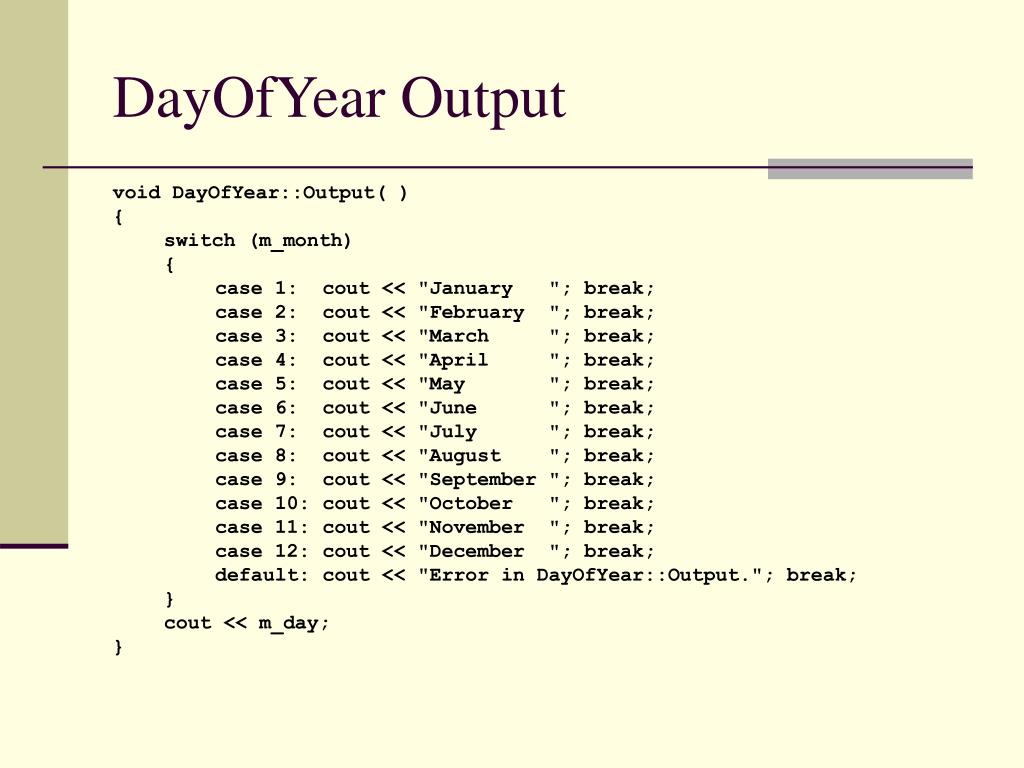 DayOfYear Output

void DayOfYear::Output( )
{
    switch (m_month)
    {
        case 1:  cout << "January   "; break;
        case 2:  cout << "February  "; break;
        case 3:  cout << "March     "; break;
        case 4:  cout << "April     "; break;
        case 5:  cout << "May       "; break;
        case 6:  cout << "June      "; break;
        case 7:  cout << "July      "; break;
        case 8:  cout << "August    "; break;
        case 9:  cout << "September "; break;
        case 10: cout << "October   "; break;
        case 11: cout << "November  "; break;
        case 12: cout << "December  "; break;
        default: cout << "Error in DayOfYear::Output."; break;
    }
    cout << m_day;
}